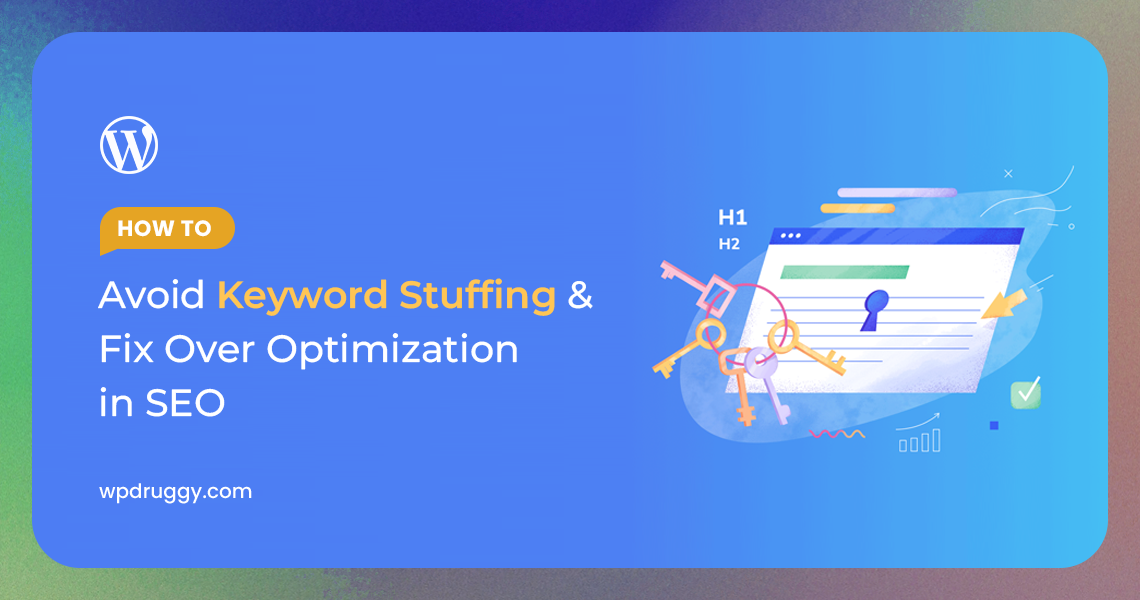 HOW TO

Avoid Keyword Stuffing & Fix Over Optimization in SEO

wpdruggy.com

H1
H2